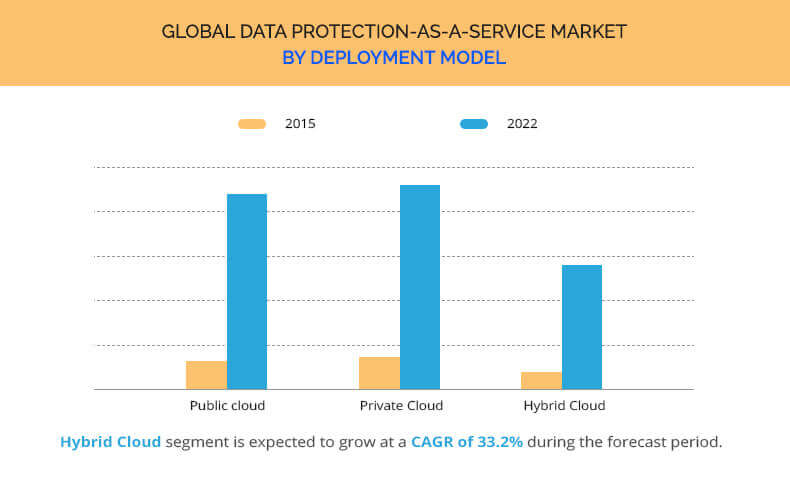 GLOBAL DATA PROTECTION-AS-A-SERVICE MARKET
BY DEPLOYMENT MODEL

2015
2022

Public cloud
Private Cloud
Hybrid Cloud

Hybrid Cloud segment is expected to grow at a CAGR of 33.2% during the forecast period.